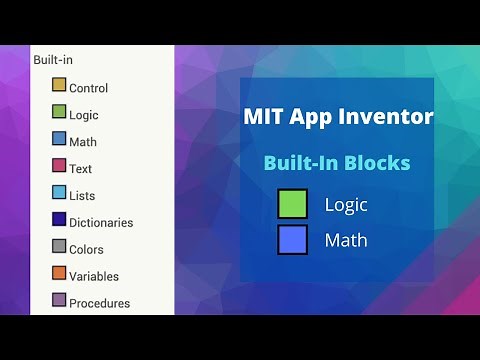 Built-in

Control

Logic

Math

Text

Lists

Dictionaries

Colors

Variables

Procedures

MIT App Inventor

Built-In Blocks

Logic

Math